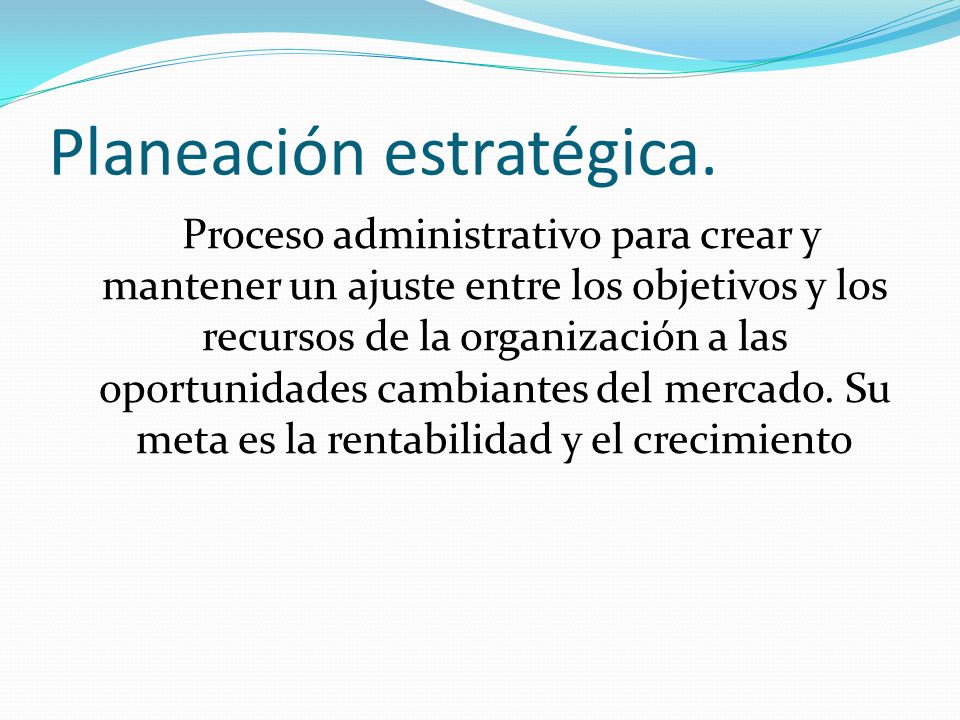 Planeación estratégica.

Proceso administrativo para crear y mantener un ajuste entre los objetivos y los recursos de la organización a las oportunidades cambiantes del mercado. Su meta es la rentabilidad y el crecimiento